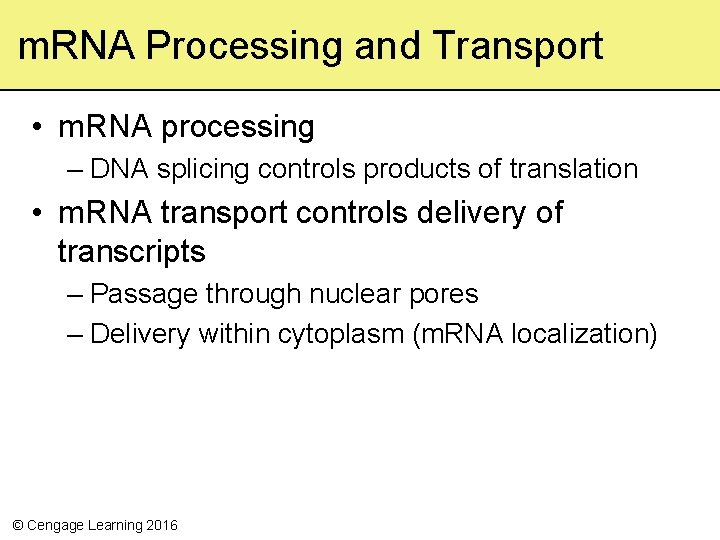 mRNA Processing and Transport

• mRNA processing
– DNA splicing controls products of translation
• mRNA transport controls delivery of transcripts
– Passage through nuclear pores
– Delivery within cytoplasm (mRNA localization)

© Cengage Learning 2016